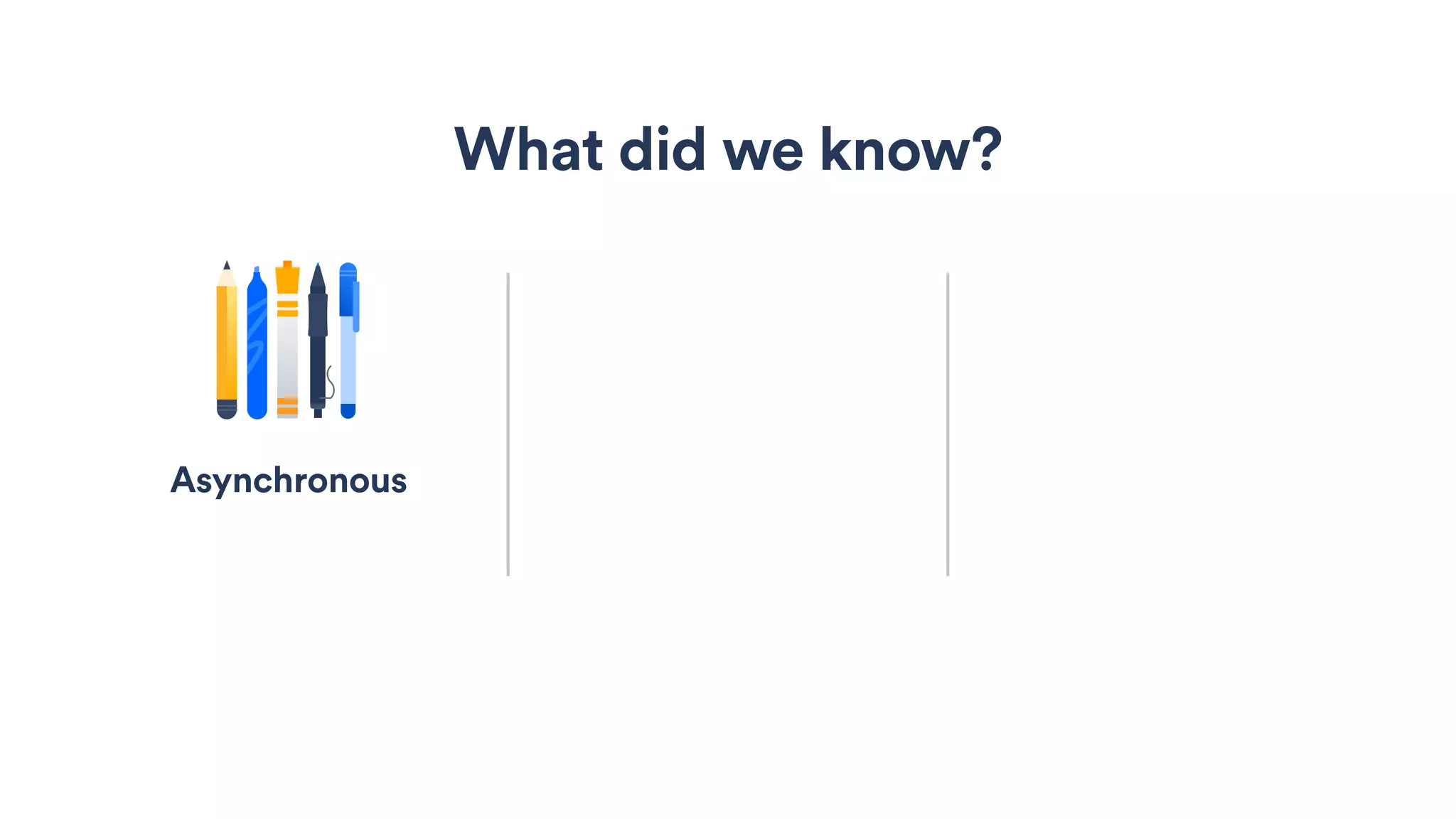 What did we know?

Asynchronous